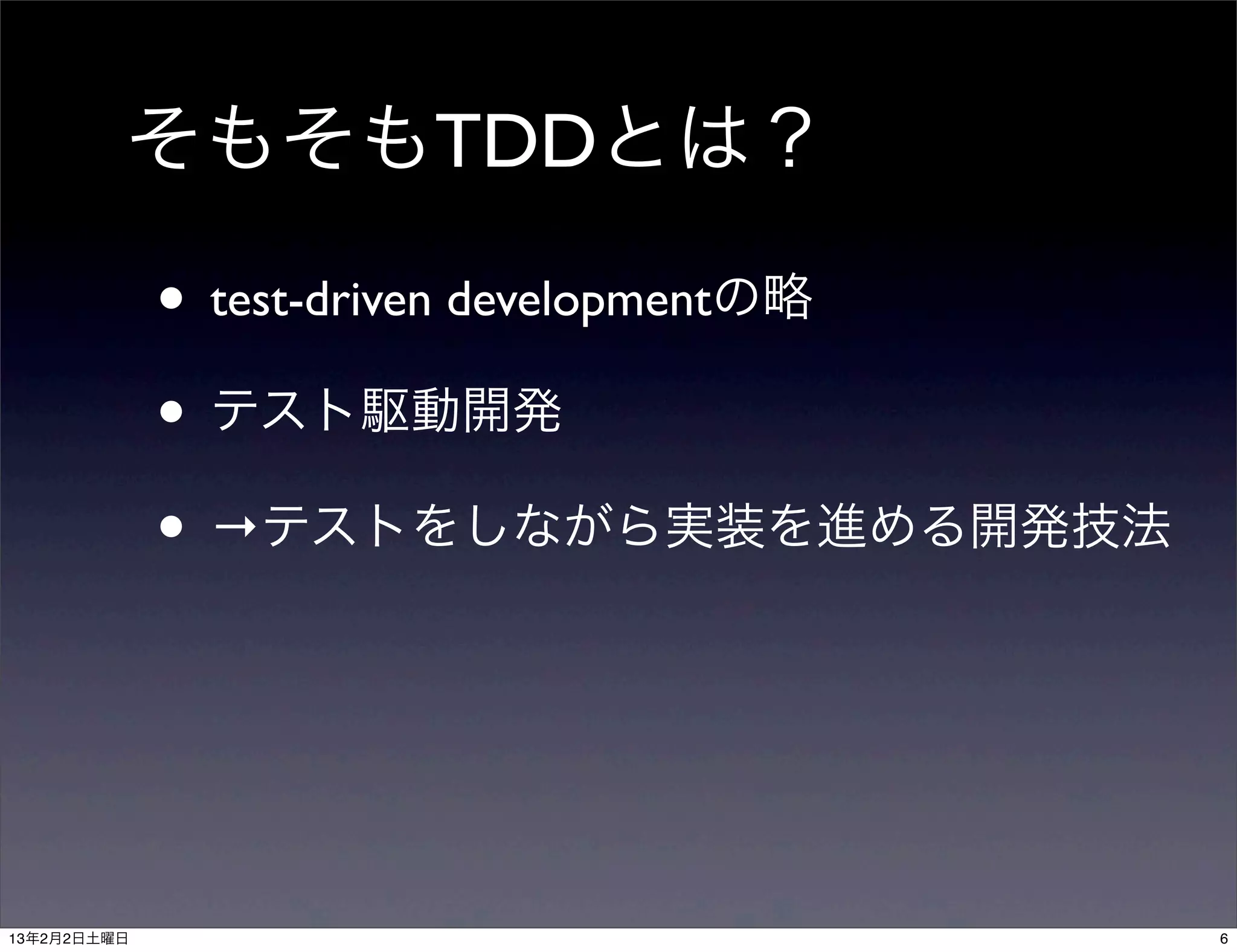 そもそもTDDとは？

• test-driven developmentの略

• テスト駆動開発

• →テストをしながら実装を進める開発技法

13年2月2日土曜日

6